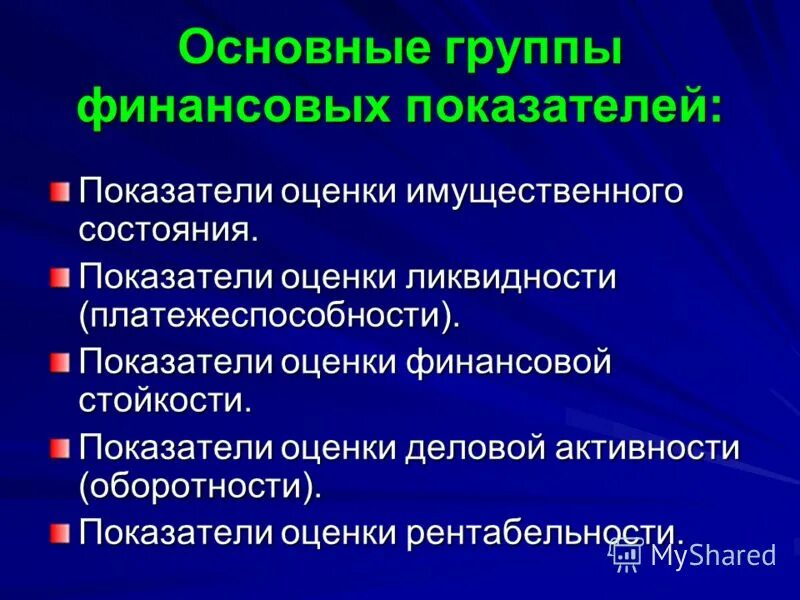 Основные группы финансовых показателей:

Показатели оценки имущественного состояния.

Показатели оценки ликвидности (платежеспособности).

Показатели оценки финансовой стойкости.

Показатели оценки деловой активности (оборотности).

Показатели оценки рентабельности.

MyShared